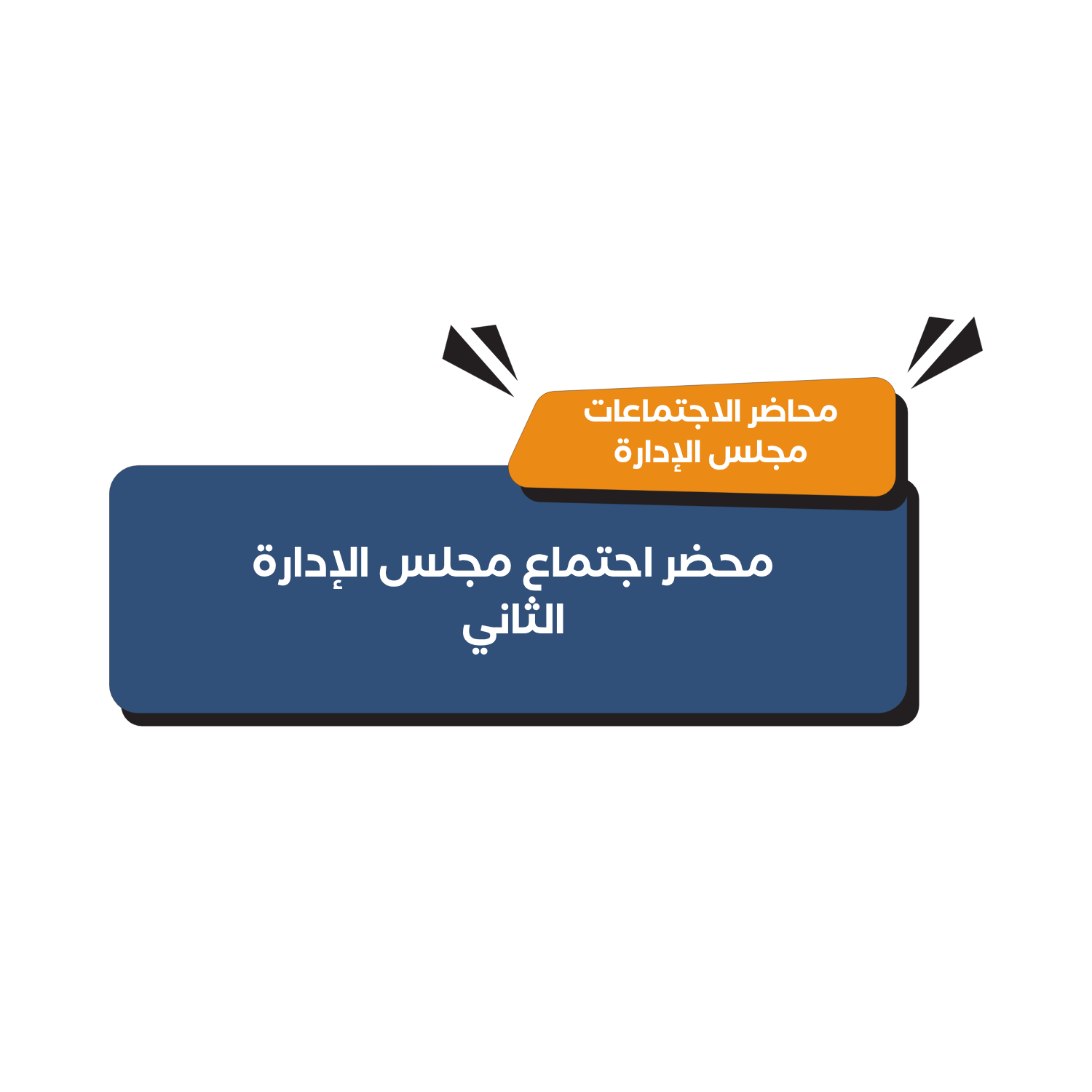 محاضر الاجتماعات
مجلس الإدارة

محضر اجتماع مجلس الإدارة
الثاني